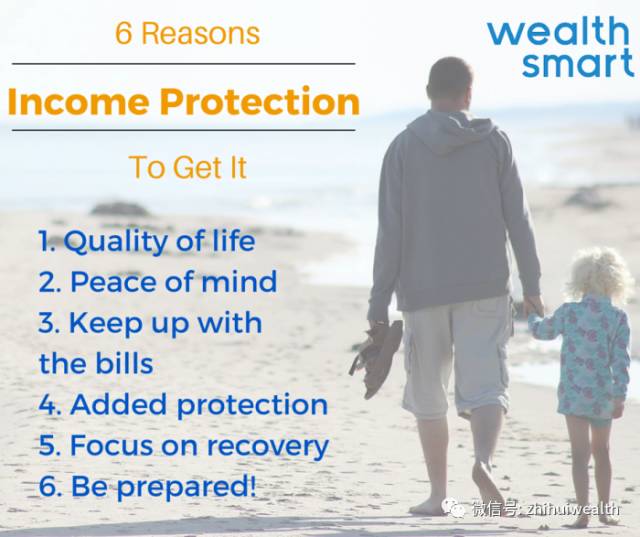 6 Reasons

Income Protection

To Get It

wealth smart

1. Quality of life
2. Peace of mind
3. Keep up with the bills
4. Added protection
5. Focus on recovery
6. Be prepared!

微信号: zhihuiwealth